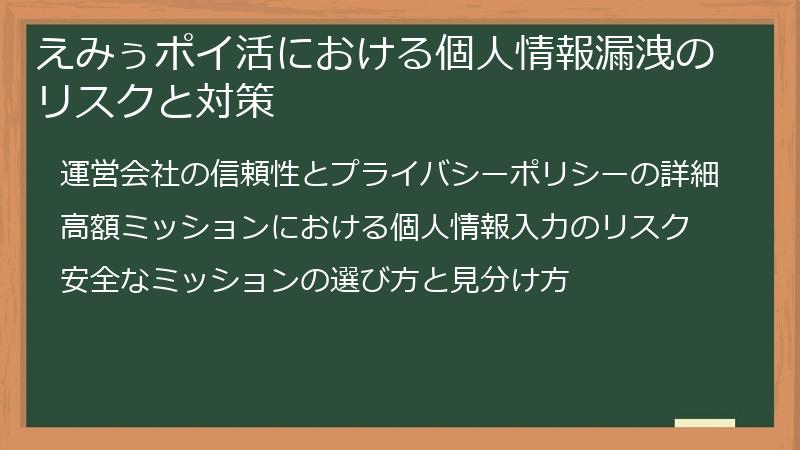 えみぅポイ活における個人情報漏洩のリスクと対策

運営会社の信頼性とプライバシーポリシーの詳細

高額ミッションにおける個人情報入力のリスク

安全なミッションの選び方と見分け方